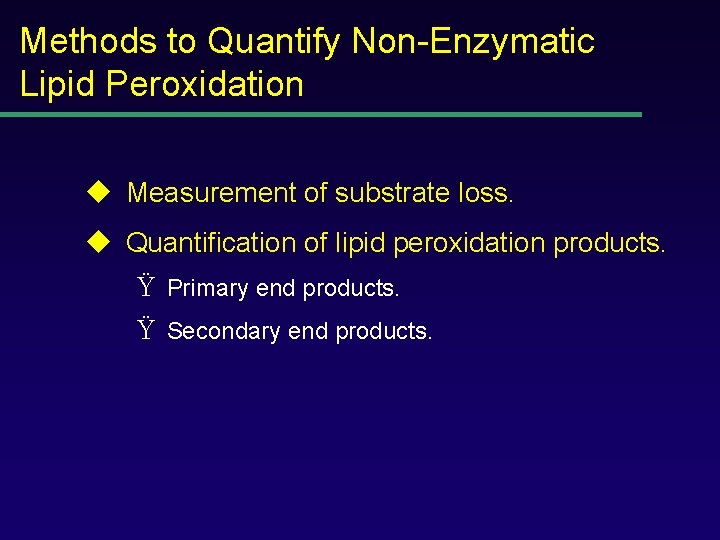 Methods to Quantify Non-Enzymatic Lipid Peroxidation

◆ Measurement of substrate loss.

◆ Quantification of lipid peroxidation products.

Ÿ Primary end products.

Ÿ Secondary end products.